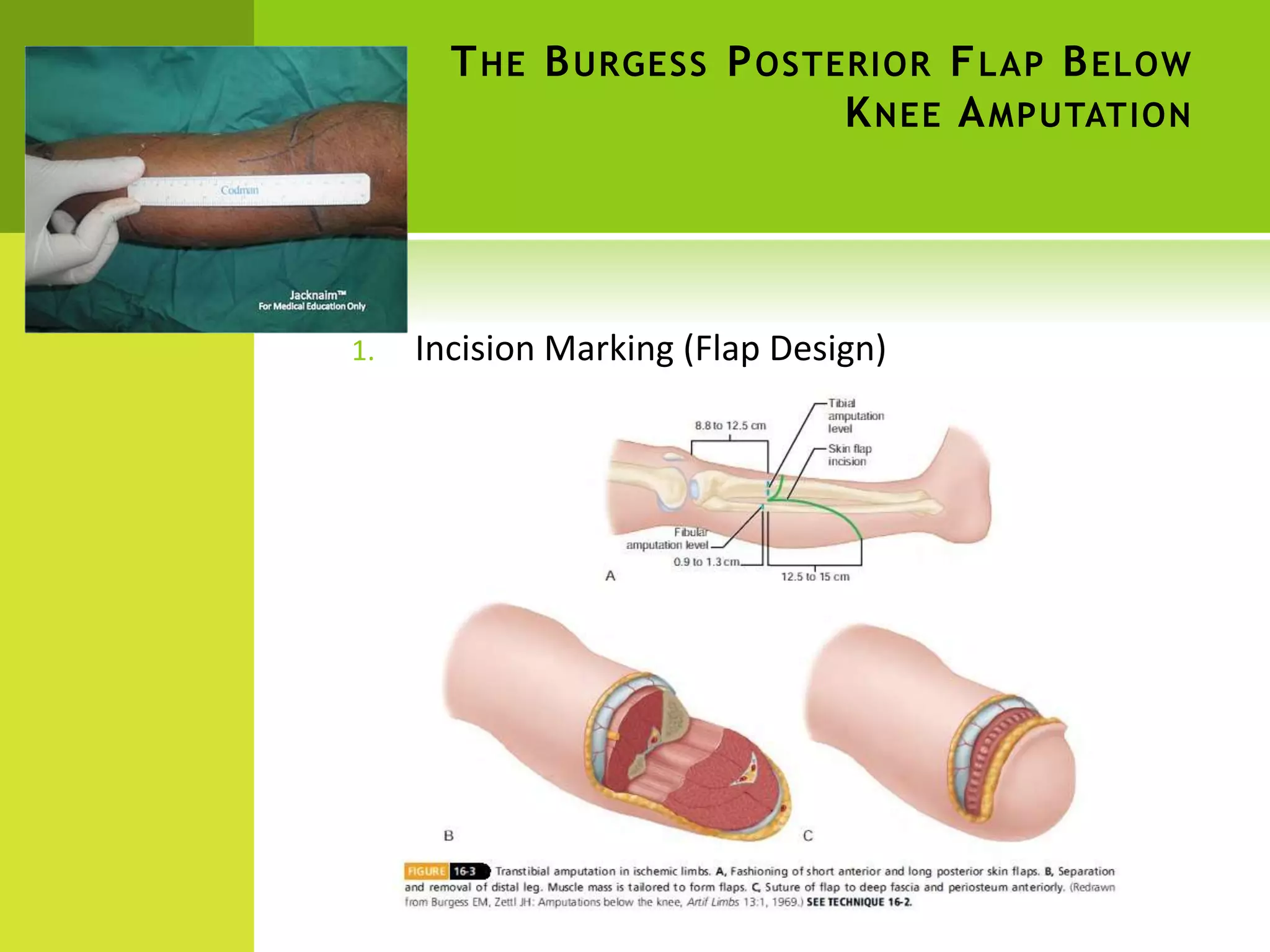 THE BURGESS POSTERIOR FLAP BELOW KNEE AMPUTATION

Codman

Jacknaim™
For Medical Education Only

1. Incision Marking (Flap Design)

8.8 to 12.5 cm

Tibial amputation level

Skin flap incision

Fibular amputation level

0.9 to 1.3 cm

12.5 to 15 cm

A

B

C

FIGURE 16-3 Transtibial amputation in ischemic limbs. A, Fashioning of short anterior and long posterior skin flaps. B, Separation and removal of distal leg. Muscle mass is tailored to form flaps. C, Suture of flap to deep fascia and periosteum anteriorly. (Redrawn from Burgess EM, Zettl JH: Amputations below the knee, Artif Limbs 13:1, 1969.) SEE TECHNIQUE 16-2.